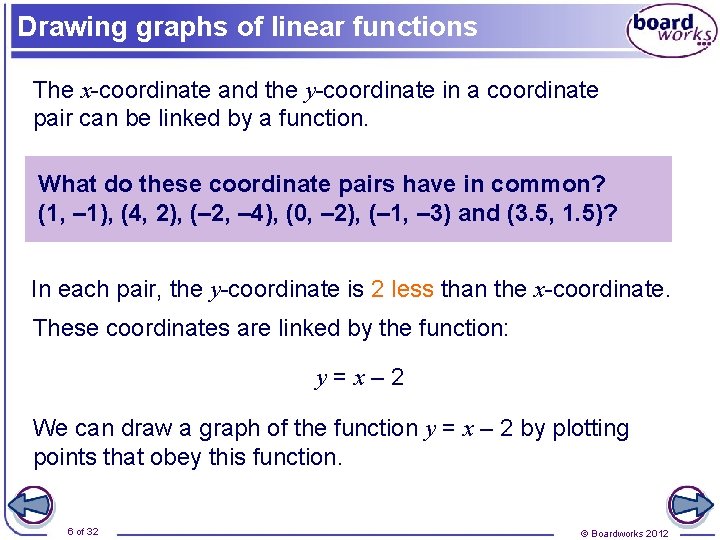 Drawing graphs of linear functions

board works

The $x$-coordinate and the $y$-coordinate in a coordinate pair can be linked by a function.

What do these coordinate pairs have in common? (1, –1), (4, 2), (–2, –4), (0, –2), (–1, –3) and (3.5, 1.5)?

In each pair, the $y$-coordinate is 2 less than the $x$-coordinate.

These coordinates are linked by the function:

$y = x – 2$

We can draw a graph of the function $y = x – 2$ by plotting points that obey this function.

6 of 32

© Boardworks 2012